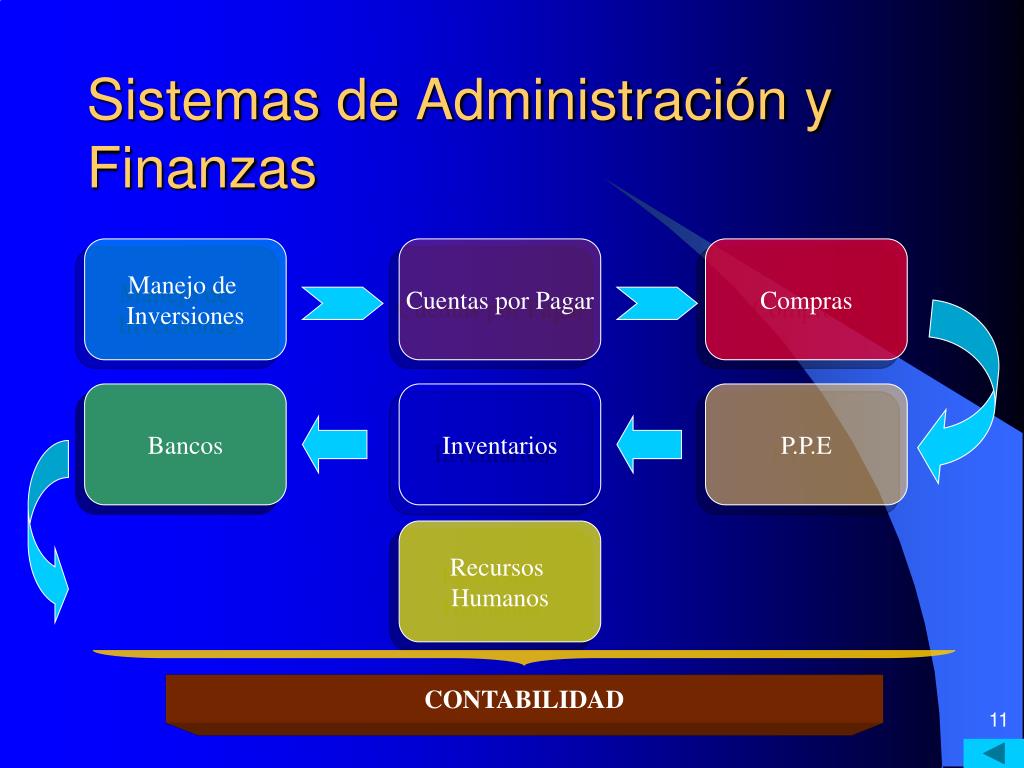 Sistemas de Administración y Finanzas

Manejo de Inversiones

Cuentas por Pagar

Compras

Bancos

Inventarios

P.P.E

Recursos Humanos

CONTABILIDAD

11